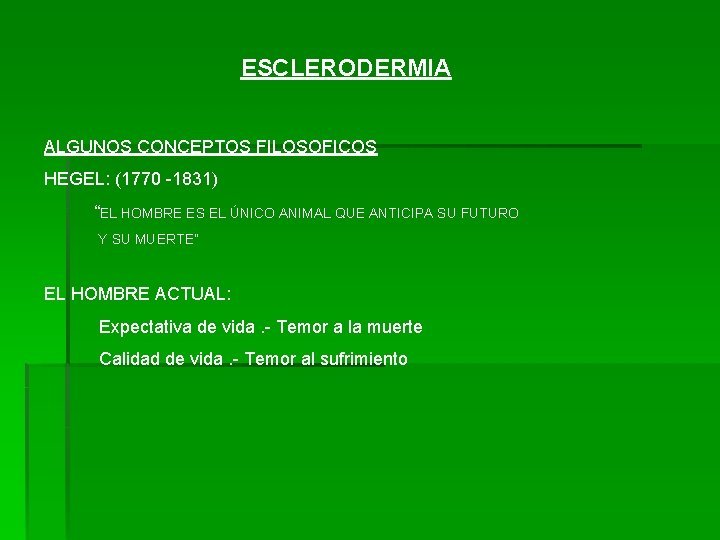 ESCLERODERMIA

ALGUNOS CONCEPTOS FILOSOFICOS

HEGEL: (1770 -1831)

“EL HOMBRE ES EL ÚNICO ANIMAL QUE ANTICIPA SU FUTURO Y SU MUERTE"

EL HOMBRE ACTUAL:

Expectativa de vida .- Temor a la muerte

Calidad de vida .- Temor al sufrimiento